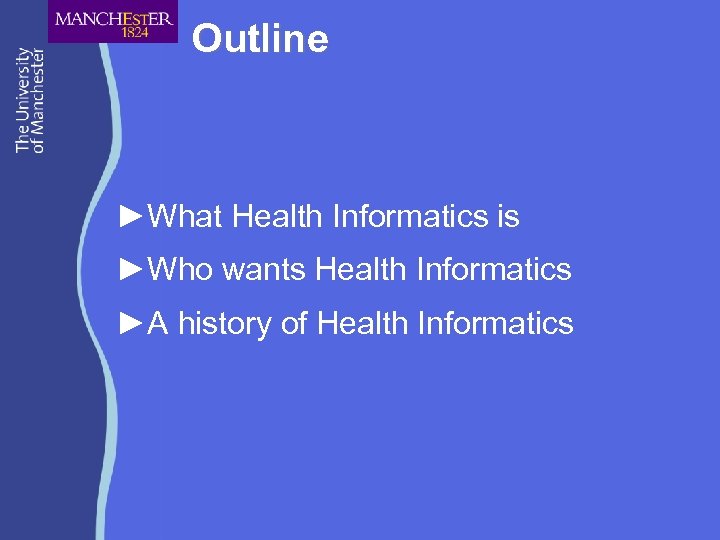 MANCHESTER
1824

The University of Manchester

Outline

►What Health Informatics is

►Who wants Health Informatics

►A history of Health Informatics